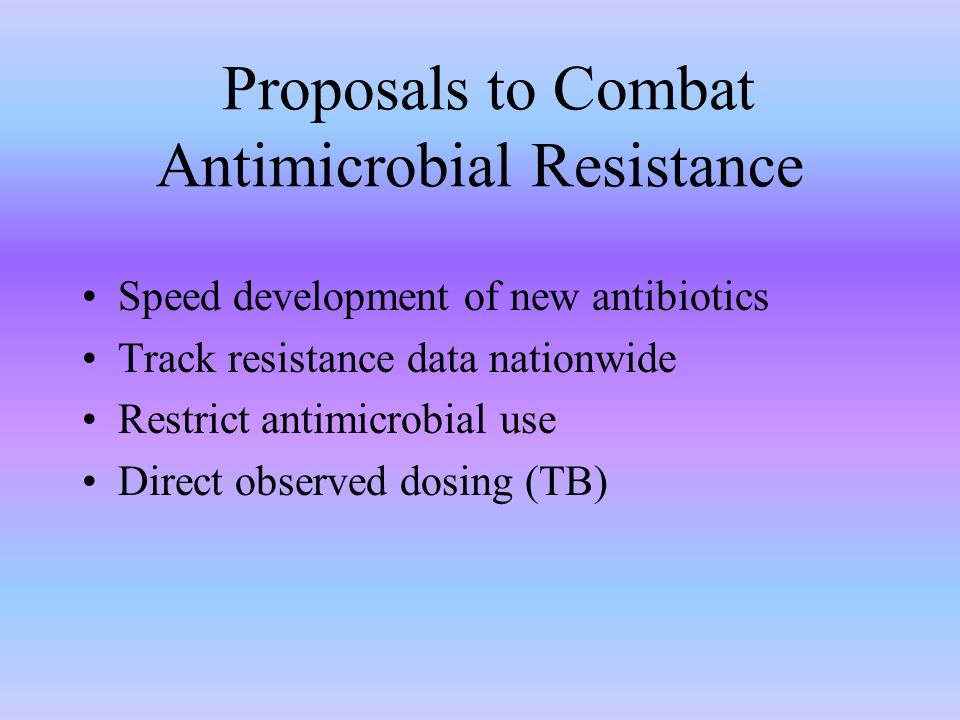 Proposals to Combat Antimicrobial Resistance

• Speed development of new antibiotics
• Track resistance data nationwide
• Restrict antimicrobial use
• Direct observed dosing (TB)